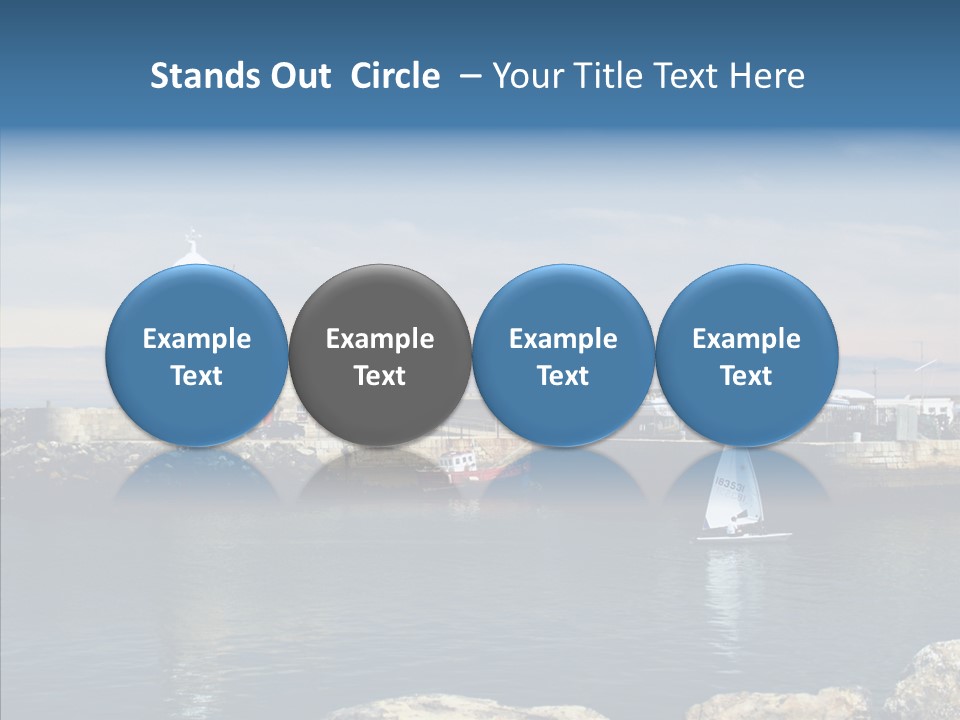 Stands Out Circle – Your Title Text Here

Example Text

Example Text

Example Text

Example Text

183531